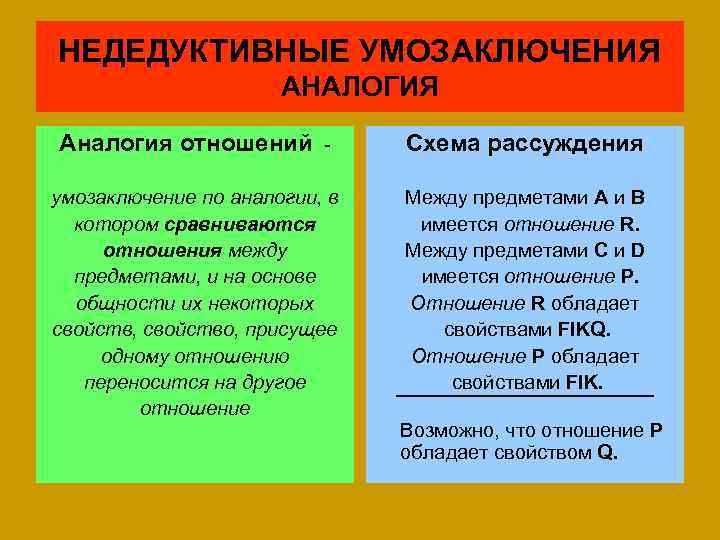 НЕДЕДУКТИВНЫЕ УМОЗАКЛЮЧЕНИЯ
АНАЛОГИЯ

Аналогия отношений -

умозаключение по аналогии, в котором сравниваются отношения между предметами, и на основе общности их некоторых свойств, свойство, присущее одному отношению переносится на другое отношение

Схема рассуждения

Между предметами A и B имеется отношение R.
Между предметами C и D имеется отношение P.
Отношение R обладает свойствами FIKQ.
Отношение P обладает свойствами FIK.

Возможно, что отношение P обладает свойством Q.